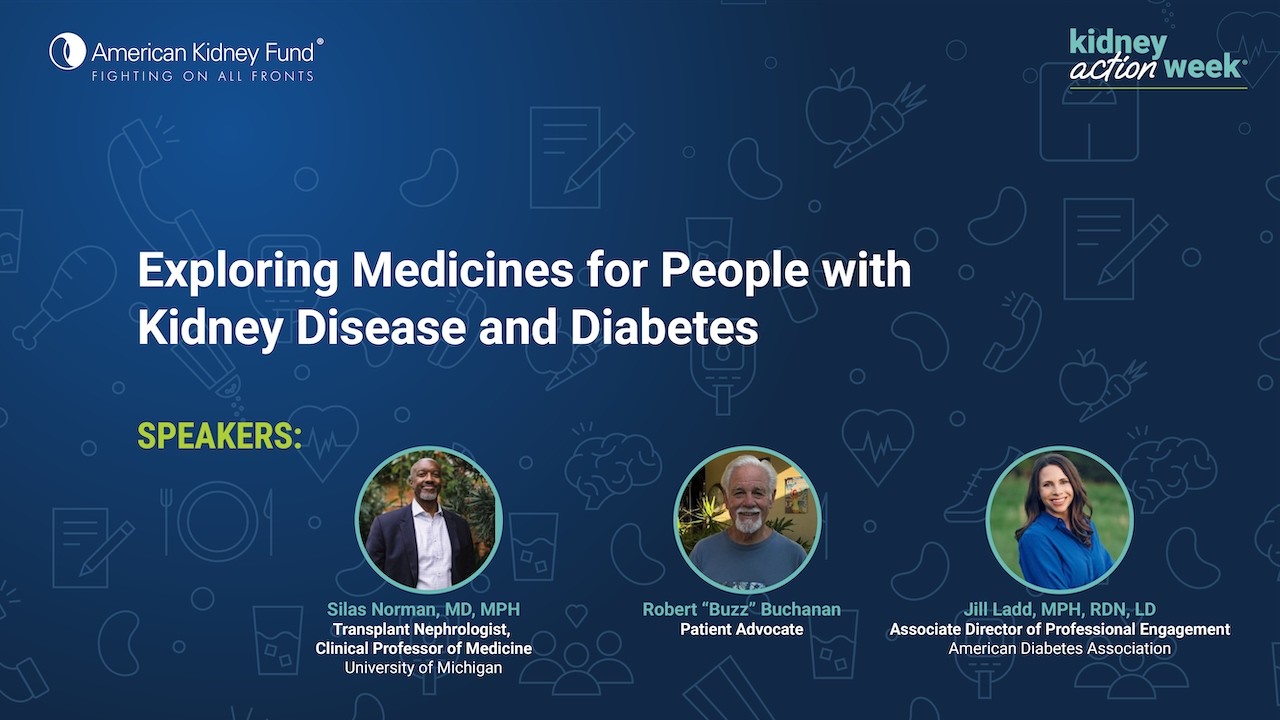 American Kidney Fund®
FIGHTING ON ALL FRONTS

kidney action week®

Exploring Medicines for People with Kidney Disease and Diabetes

SPEAKERS:

Silas Norman, MD, MPH
Transplant Nephrologist, Clinical Professor of Medicine
University of Michigan

Robert "Buzz" Buchanan
Patient Advocate

Jill Ladd, MPH, RDN, LD
Associate Director of Professional Engagement
American Diabetes Association